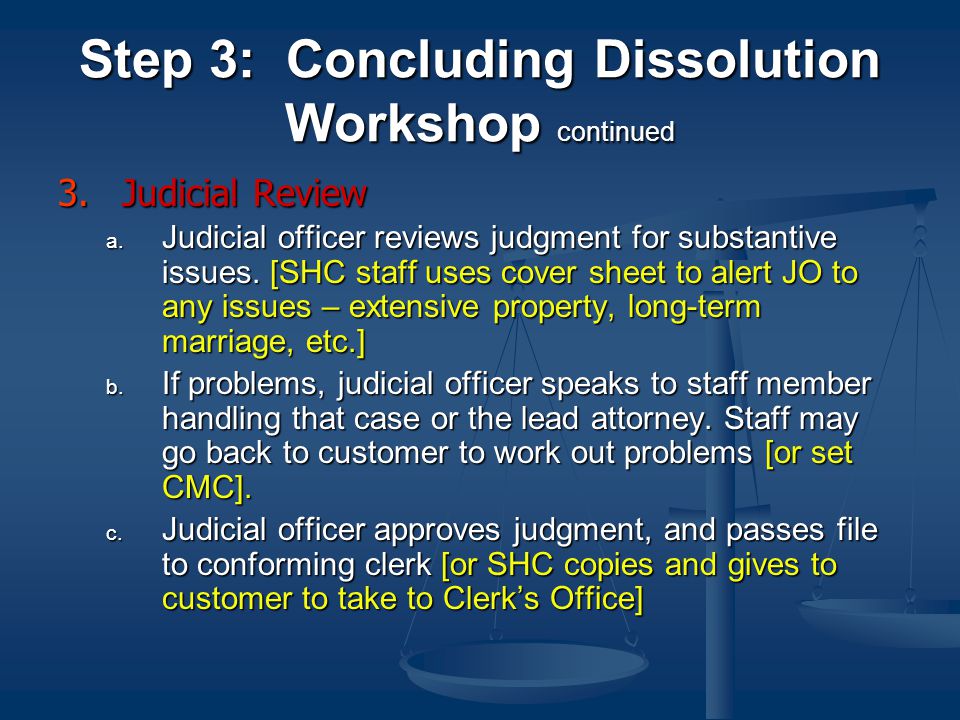 Step 3: Concluding Dissolution Workshop continued

3. Judicial Review

a. Judicial officer reviews judgment for substantive issues. [SHC staff uses cover sheet to alert JO to any issues – extensive property, long-term marriage, etc.]

b. If problems, judicial officer speaks to staff member handling that case or the lead attorney. Staff may go back to customer to work out problems [or set CMC].

c. Judicial officer approves judgment, and passes file to conforming clerk [or SHC copies and gives to customer to take to Clerk's Office]